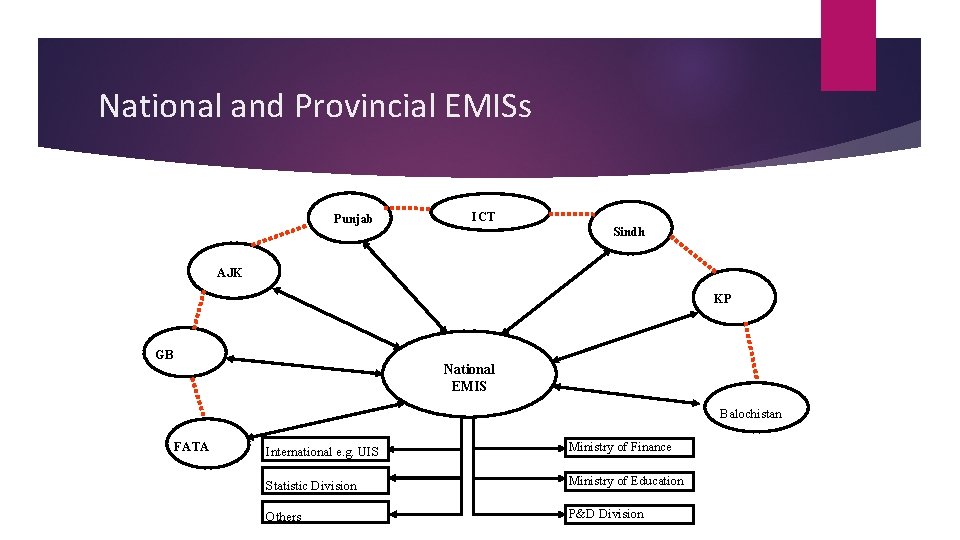 National and Provincial EMISs

Punjab

ICT

Sindh

AJK

KP

GB

National EMIS

Balochistan

FATA

International e.g. UIS

Statistic Division

Others

Ministry of Finance

Ministry of Education

P&D Division